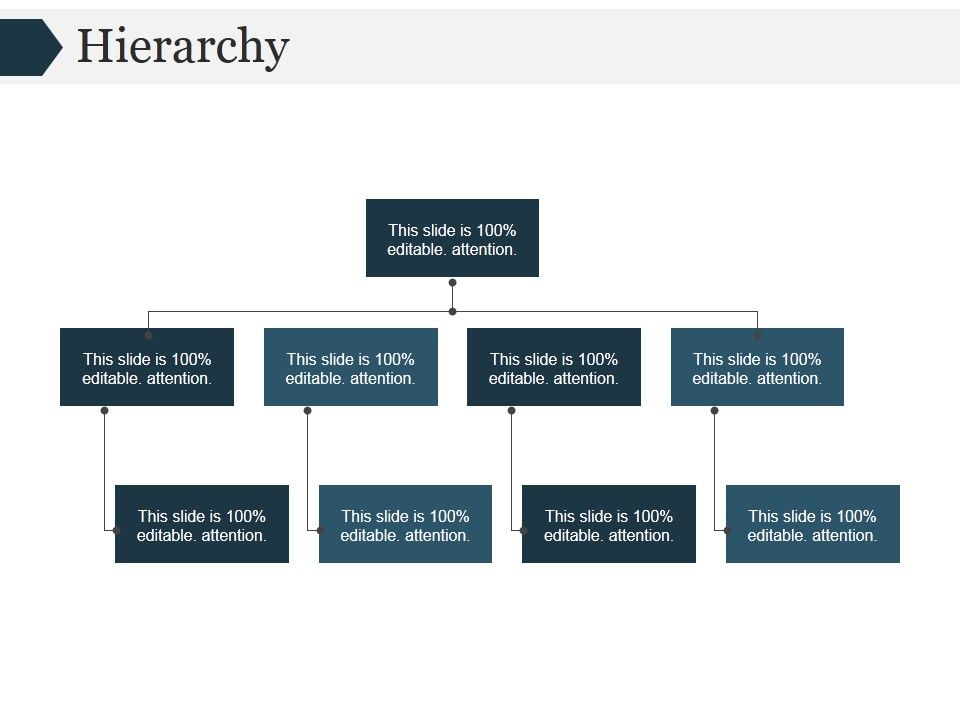 Hierarchy

This slide is 100% editable. attention.

This slide is 100% editable. attention.

This slide is 100% editable. attention.

This slide is 100% editable. attention.

This slide is 100% editable. attention.

This slide is 100% editable. attention.

This slide is 100% editable. attention.

This slide is 100% editable. attention.

This slide is 100% editable. attention.